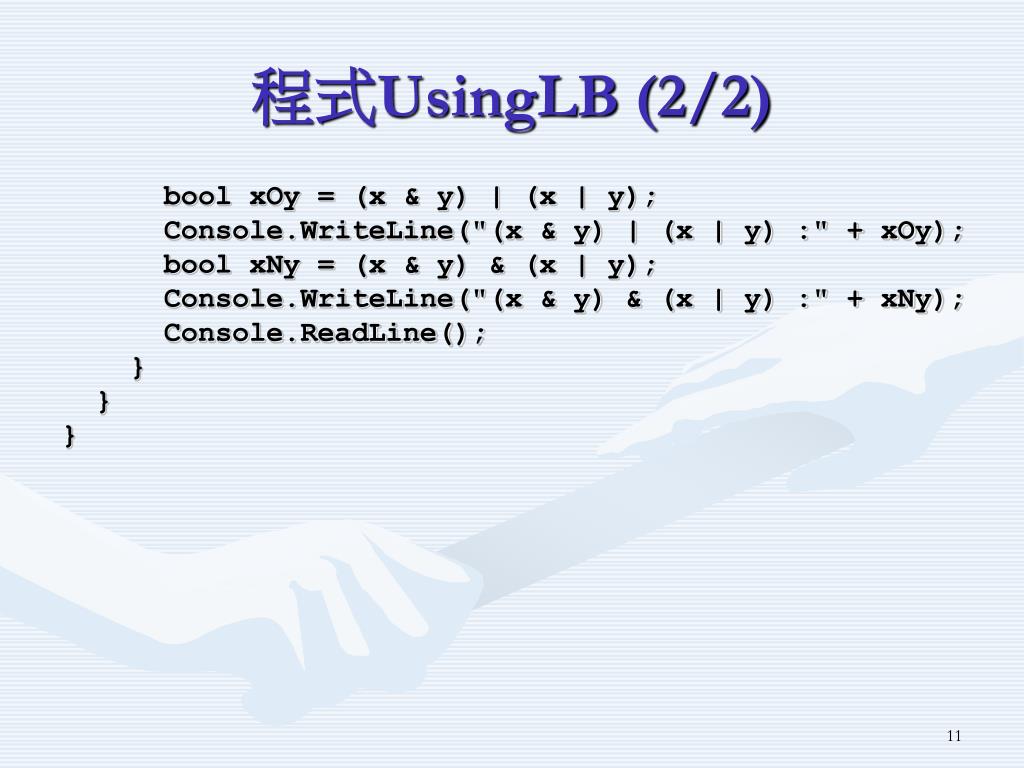 程式UsingLB (2/2)

bool xOy = (x & y) | (x | y);
Console.WriteLine("(x & y) | (x | y) :" + xOy);
bool xNy = (x & y) & (x | y);
Console.WriteLine("(x & y) & (x | y) :" + xNy);
Console.ReadLine();
}
}
}

11